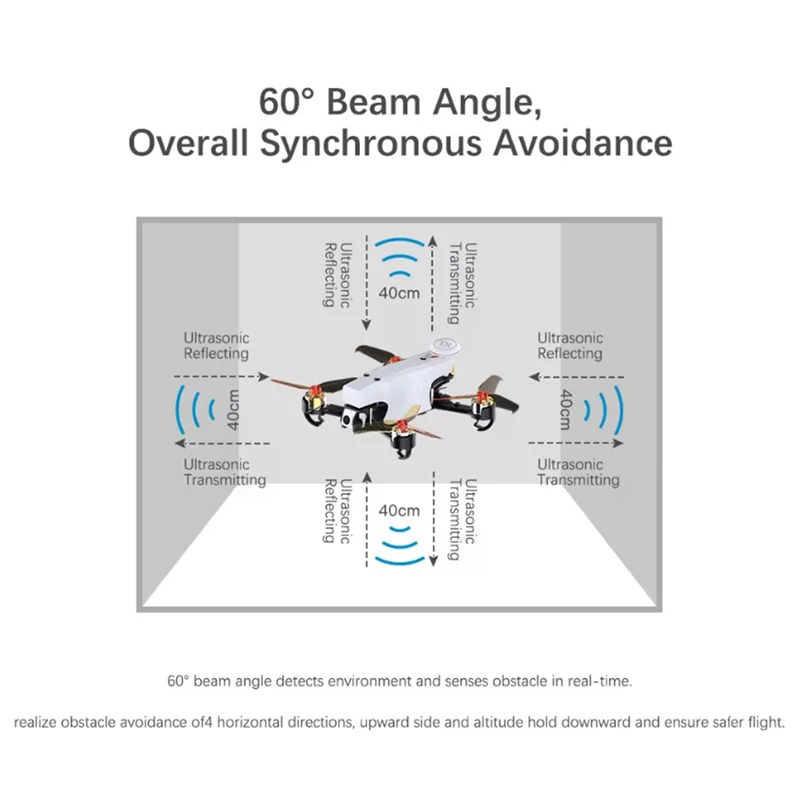 60° Beam Angle,
Overall Synchronous Avoidance

Ultrasonic Reflecting

40cm

Ultrasonic Transmitting

Ultrasonic Reflecting

40cm

Ultrasonic Transmitting

Ultrasonic Reflecting

40cm

Ultrasonic Transmitting

Ultrasonic Reflecting

40cm

Ultrasonic Transmitting

60° beam angle detects environment and senses obstacle in real-time.

realize obstacle avoidance of4 horizontal directions, upward side and altitude hold downward and ensure safer flight.